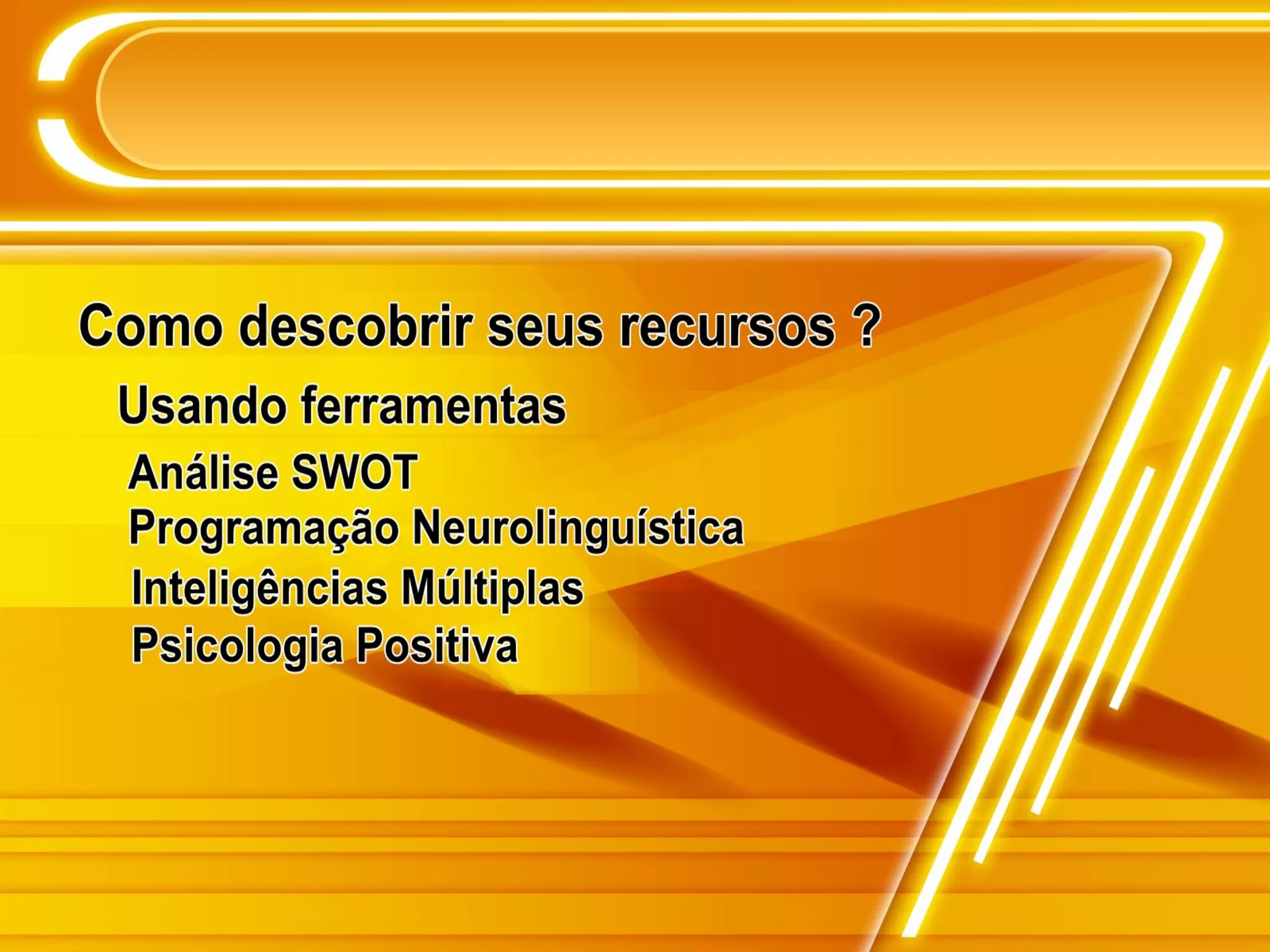 Como descobrir seus recursos ?

Usando ferramentas

Análise SWOT
Programação Neurolinguística
Inteligências Múltiplas
Psicologia Positiva